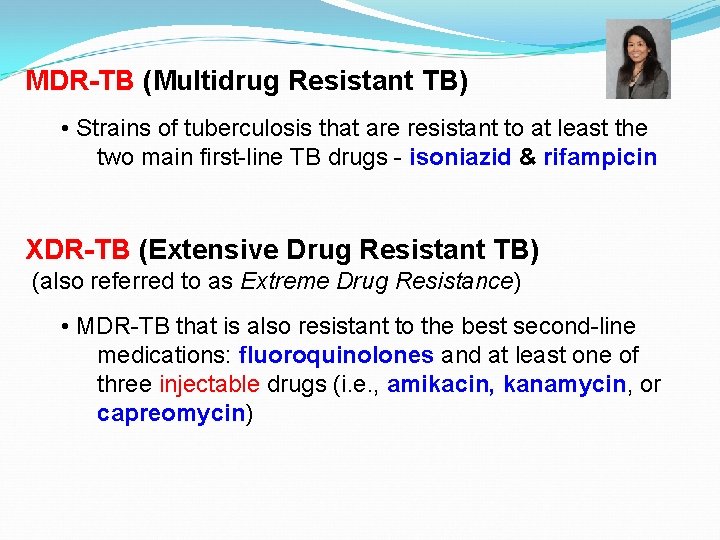 MDR-TB (Multidrug Resistant TB)

• Strains of tuberculosis that are resistant to at least the two main first-line TB drugs - isoniazid & rifampicin

XDR-TB (Extensive Drug Resistant TB)
(also referred to as Extreme Drug Resistance)

• MDR-TB that is also resistant to the best second-line medications: fluoroquinolones and at least one of three injectable drugs (i.e., amikacin, kanamycin, or capreomycin)